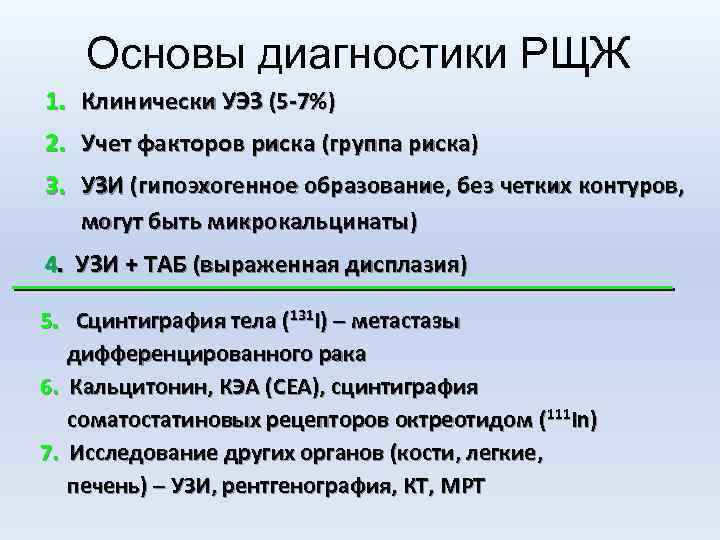 Основы диагностики РЩЖ

1. Клинически УЭЗ (5-7%)

2. Учет факторов риска (группа риска)

3. УЗИ (гипоэхогенное образование, без четких контуров, могут быть микрокальцинаты)

4. УЗИ + ТАБ (выраженная дисплазия)

5. Сцинтиграфия тела ($^{131}$I) – метастазы дифференцированного рака

6. Кальцитонин, КЭА (CEA), сцинтиграфия соматостатиновых рецепторов октреотидом ($^{111}$In)

7. Исследование других органов (кости, легкие, печень) – УЗИ, рентгенография, КТ, МРТ